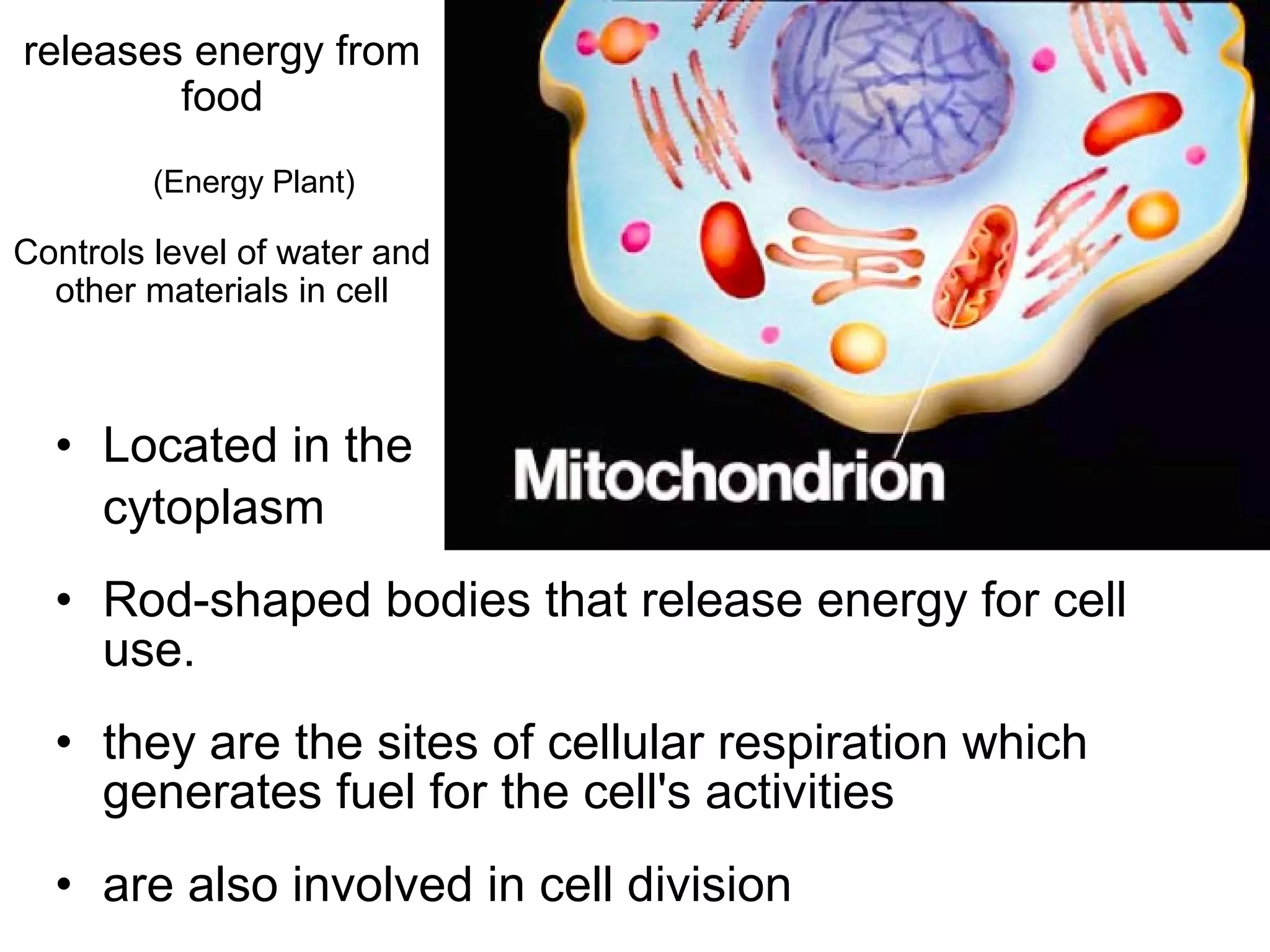 releases energy from food

(Energy Plant)

Controls level of water and other materials in cell

Mitochondrion

• Located in the cytoplasm

• Rod-shaped bodies that release energy for cell use.

• they are the sites of cellular respiration which generates fuel for the cell's activities

• are also involved in cell division